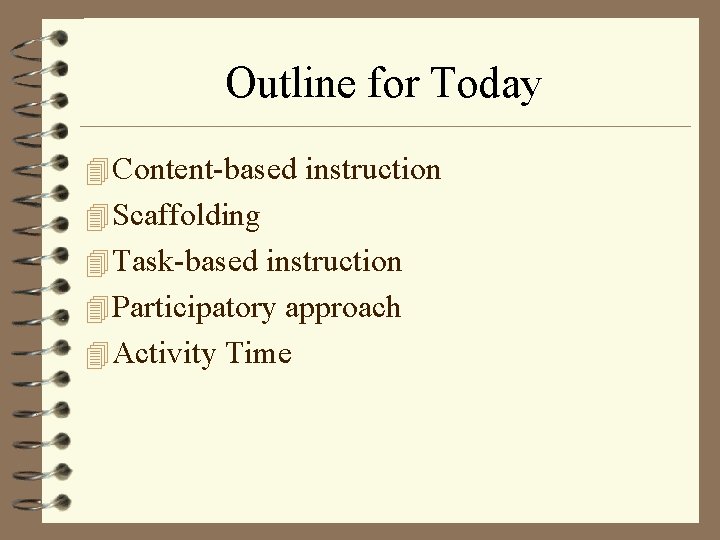 Outline for Today

Content-based instruction
Scaffolding
Task-based instruction
Participatory approach
Activity Time